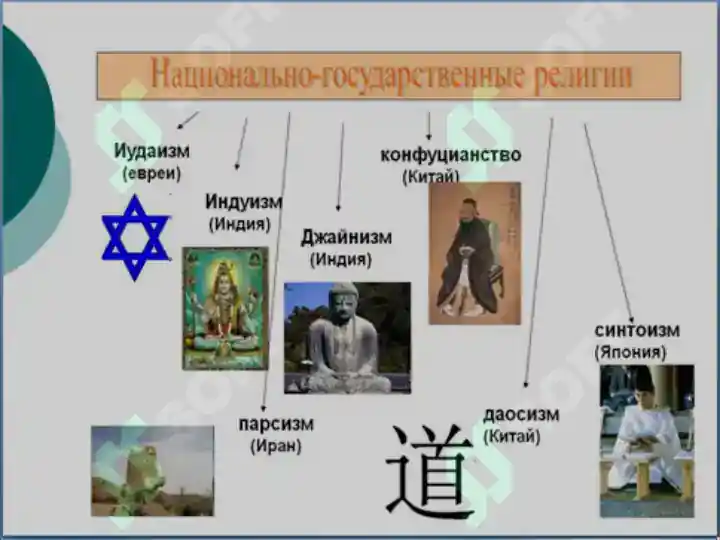 Национально-государственные религии

Иудаизм
(евреи)

Индуизм
(Индия)

Джайнизм
(Индия)

конфуцианство
(Китай)

синтоизм
(Япония)

парсизм
(Иран)

道

даосизм
(Китай)